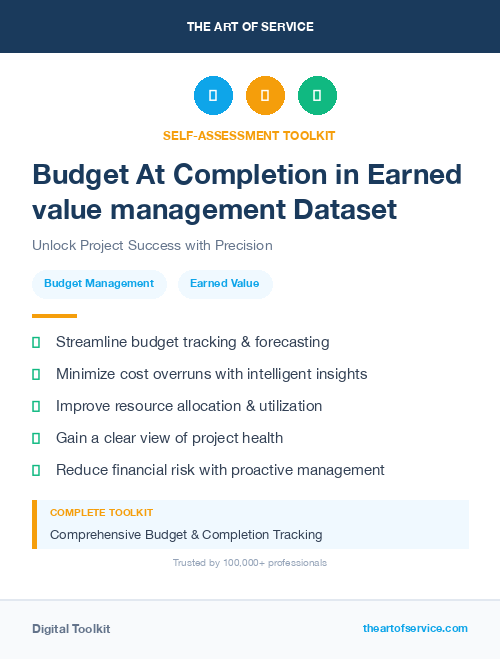 THE ART OF SERVICE

SELF-ASSESSMENT TOOLKIT

Budget At Completion in Earned value management Dataset

Unlock Project Success with Precision

Budget Management

Earned Value

Streamline budget tracking & forecasting

Minimize cost overruns with intelligent insights

Improve resource allocation & utilization

Gain a clear view of project health

Reduce financial risk with proactive management

COMPLETE TOOLKIT

Comprehensive Budget & Completion Tracking

Trusted by 100,000+ professionals

Digital Toolkit

theartofservice.com